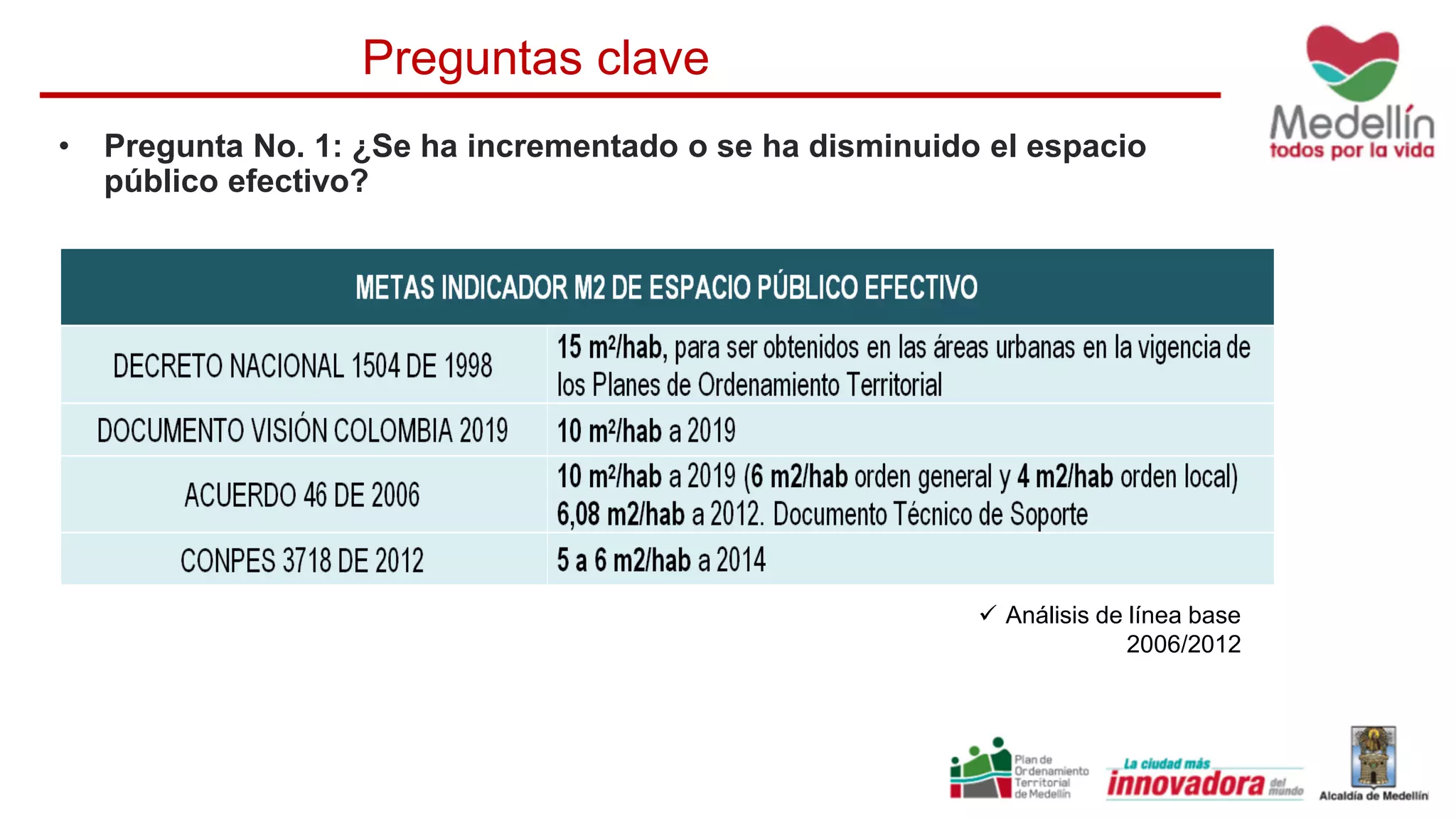 Preguntas clave

Medellín
todos por la vida

• Pregunta No. 1: ¿Se ha incrementado o se ha disminuido el espacio público efectivo?

| METAS INDICADOR M2 DE ESPACIO PÚBLICO EFECTIVO | |
|---|---|
| DECRETO NACIONAL 1504 DE 1998 | 15 m²/hab, para ser obtenidos en las áreas urbanas en la vigencia de los Planes de Ordenamiento Territorial |
| DOCUMENTO VISIÓN COLOMBIA 2019 | 10 m²/hab a 2019 |
| ACUERDO 46 DE 2006 | 10 m²/hab a 2019 (6 m2/hab orden general y 4 m2/hab orden local) 6,08 m2/hab a 2012. Documento Técnico de Soporte |
| CONPES 3718 DE 2012 | 5 a 6 m2/hab a 2014 |

✓ Análisis de línea base 2006/2012

Plan de Ordenamiento Territorial de Medellín

La ciudad más innovadora del mundo

Alcaldía de Medellín